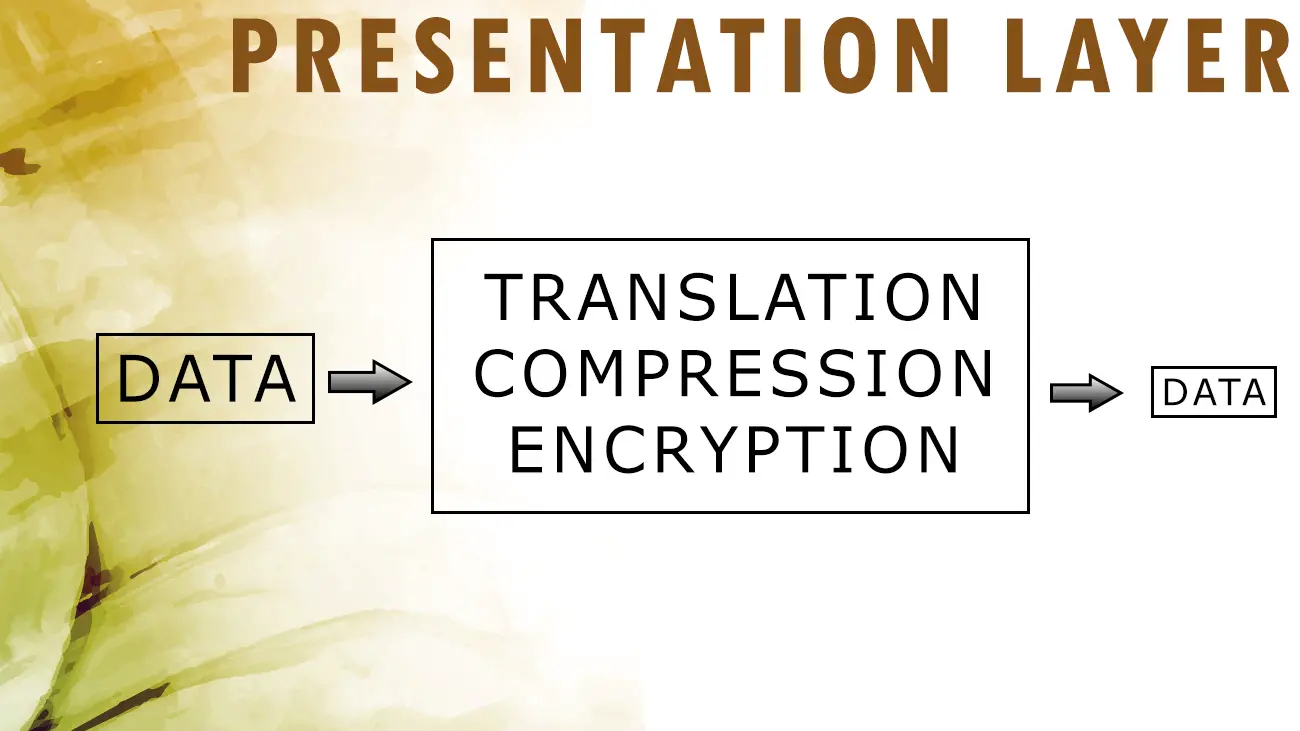 PRESENTATION LAYER

DATA

TRANSLATION
COMPRESSION
ENCRYPTION

DATA